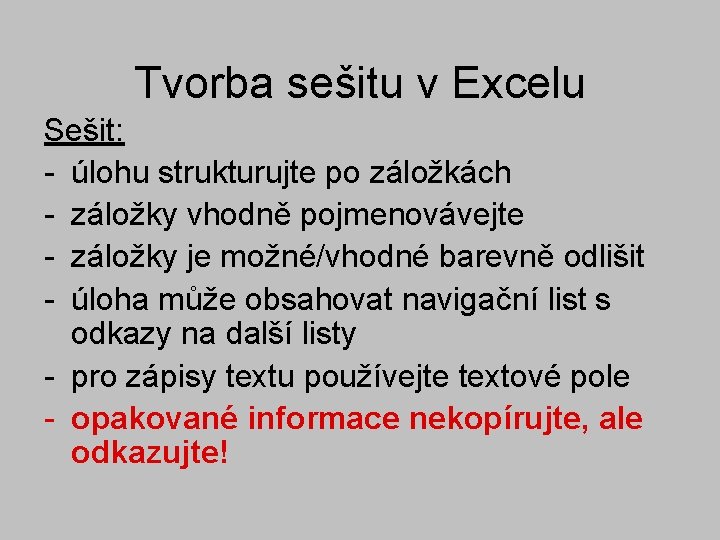 Tvorba sešitu v Excelu

Sešit:

- úlohu strukturujte po záložkách
- záložky vhodně pojmenovávejte
- záložky je možné/vhodné barevně odlišit
- úloha může obsahovat navigační list s odkazy na další listy
- pro zápisy textu používejte textové pole
- opakované informace nekopírujte, ale odkazujte!